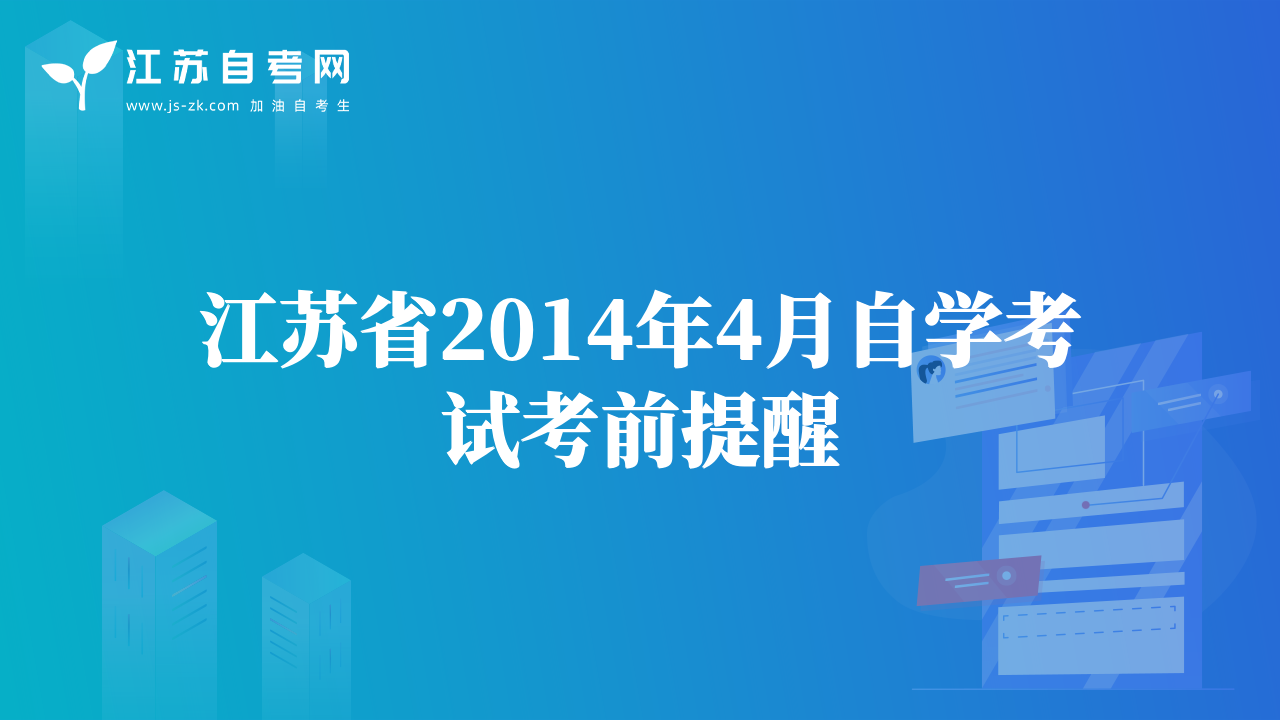 江苏自考网
www.js-zk.com 加油自考生

江苏省2014年4月自学考试考前提醒